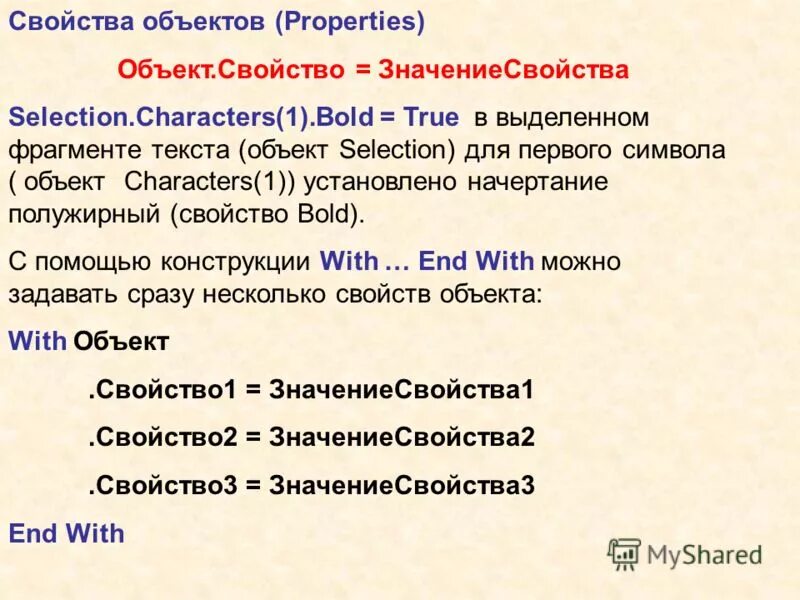 Свойства объектов (Properties)

Объект.Свойство = ЗначениеСвойства

Selection.Characters(1).Bold = True в выделенном фрагменте текста (объект Selection) для первого символа ( объект Characters(1)) установлено начертание полужирный (свойство Bold).

С помощью конструкции With … End With можно задавать сразу несколько свойств объекта:

With Объект

.Свойство1 = ЗначениеСвойства1

.Свойство2 = ЗначениеСвойства2

.Свойство3 = ЗначениеСвойства3

End With

MyShared